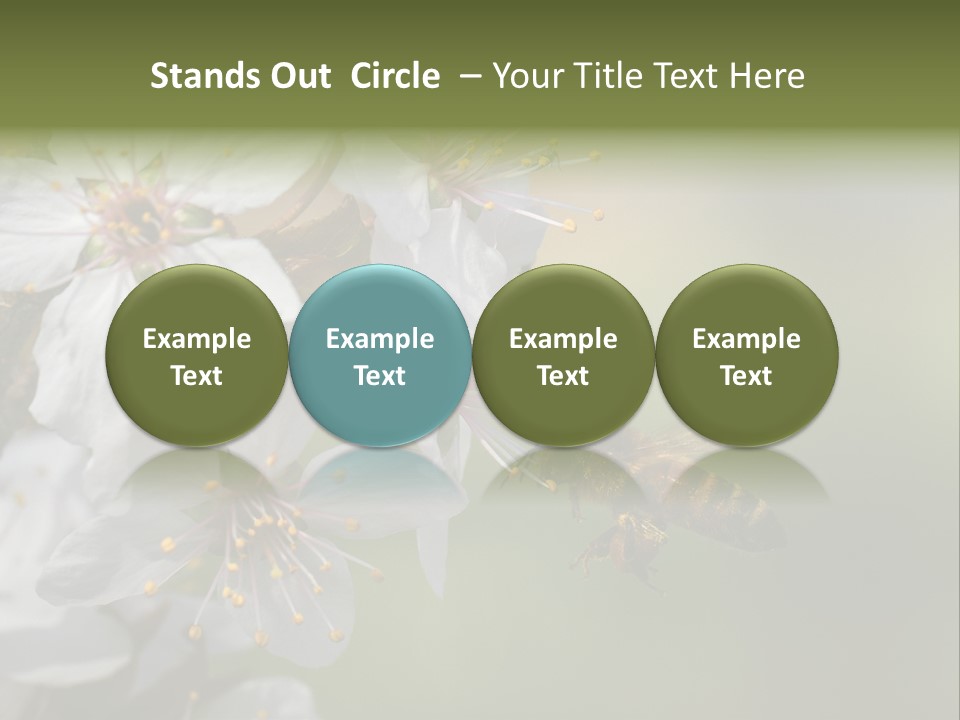 Stands Out Circle – Your Title Text Here

Example Text

Example Text

Example Text

Example Text